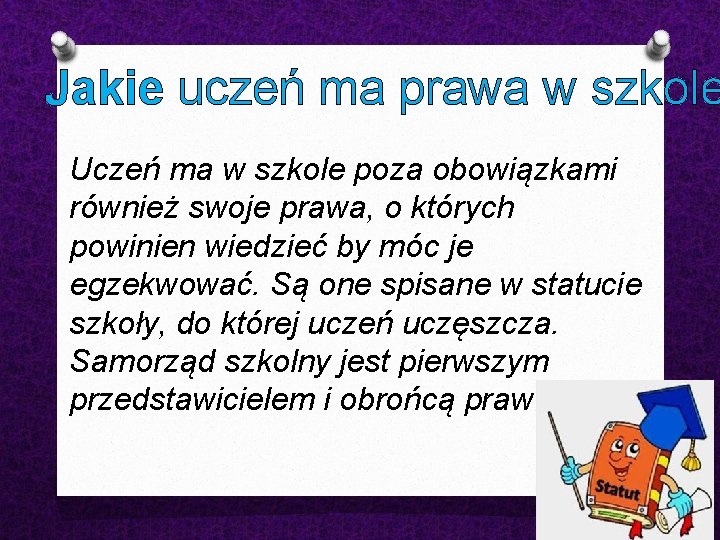 Jakie uczeń ma prawa w szkole

Uczeń ma w szkole poza obowiązkami również swoje prawa, o których powinien wiedzieć by móc je egzekwować. Są one spisane w statucie szkoły, do której uczeń uczęszcza. Samorząd szkolny jest pierwszym przedstawicielem i obrońcą praw

Statut